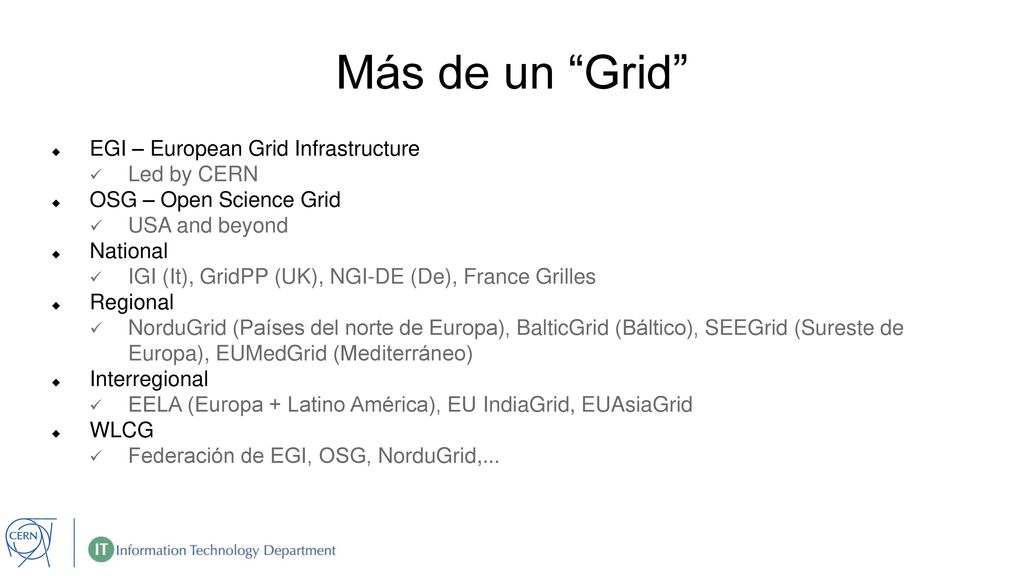 Más de un “Grid”

EGI – European Grid Infrastructure
Led by CERN
OSG – Open Science Grid
USA and beyond
National
IGI (It), GridPP (UK), NGI-DE (De), France Grilles
Regional
NorduGrid (Países del norte de Europa), BalticGrid (Báltico), SEEGrid (Sureste de Europa), EUMedGrid (Mediterráneo)
Interregional
EELA (Europa + Latino América), EU IndiaGrid, EUAsiaGrid
WLCG
Federación de EGI, OSG, NorduGrid,...

CERN
IT Information Technology Department